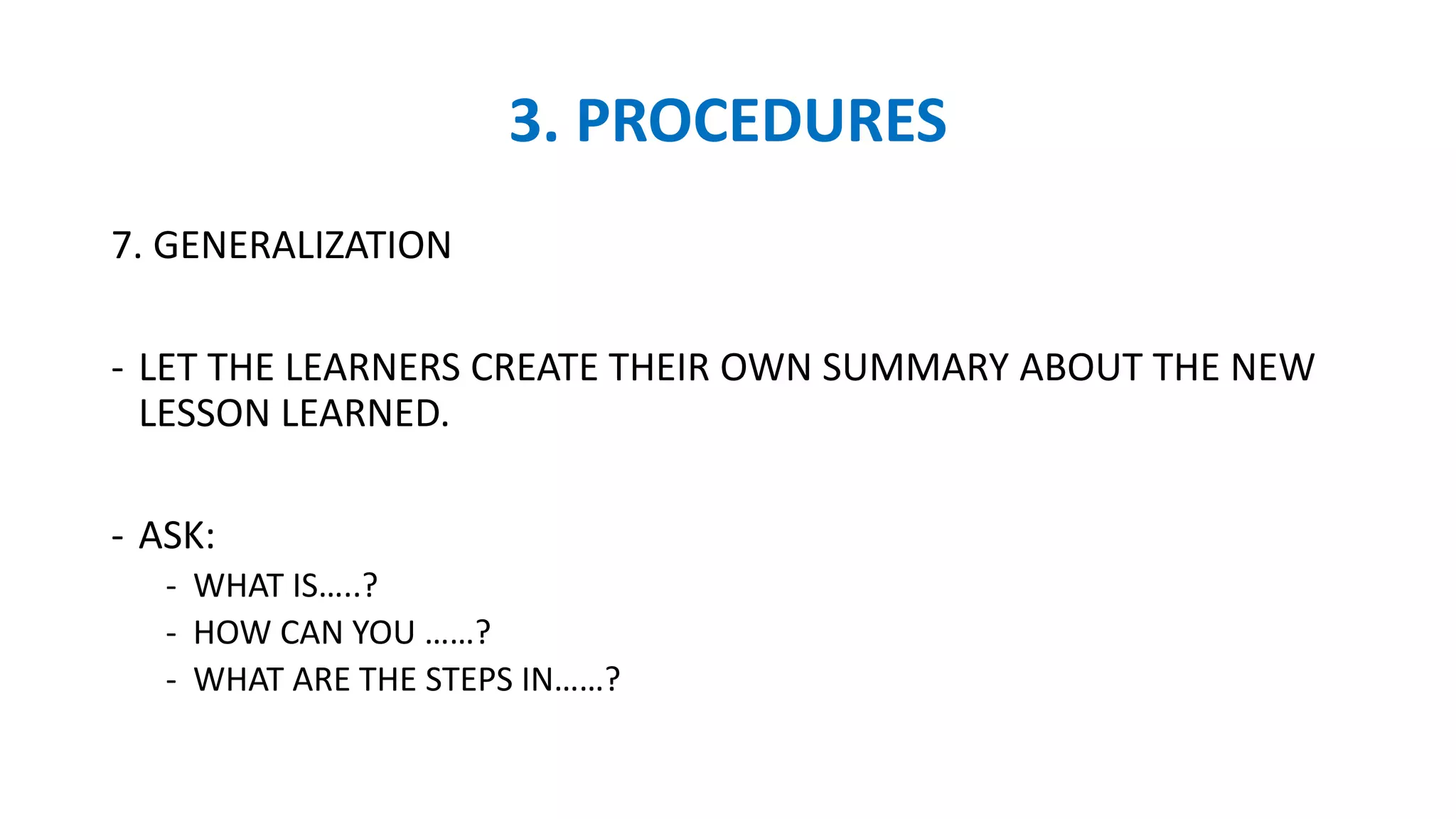 3. PROCEDURES

7. GENERALIZATION

- LET THE LEARNERS CREATE THEIR OWN SUMMARY ABOUT THE NEW LESSON LEARNED.

- ASK:
- WHAT IS…..?
- HOW CAN YOU ……?
- WHAT ARE THE STEPS IN……?